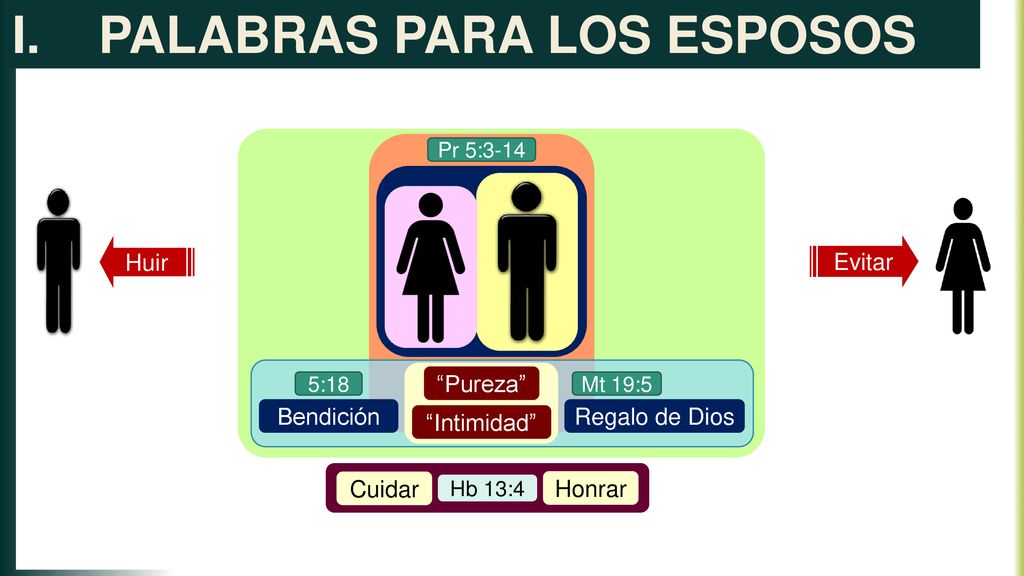 I. PALABRAS PARA LOS ESPOSOS

Pr 5:3-14

Huir

Evitar

5:18

Bendición

“Pureza”

“Intimidad”

Mt 19:5

Regalo de Dios

Cuidar

Hb 13:4

Honrar